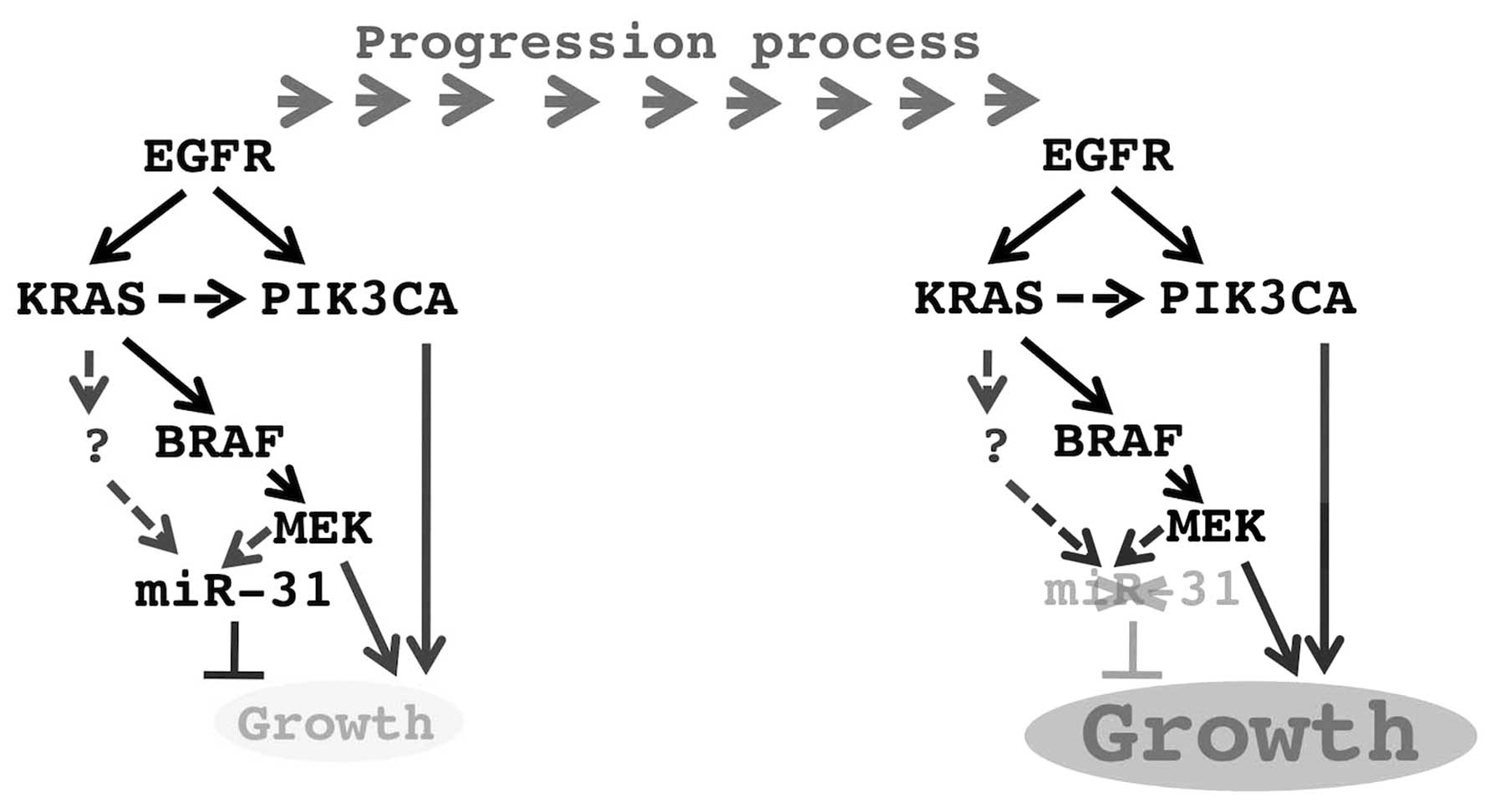 Progression process

EGFR

KRAS

PIK3CA

?

BRAF

MEK

miR-31

Growth

EGFR

KRAS

PIK3CA

?

BRAF

MEK

miR-31

Growth